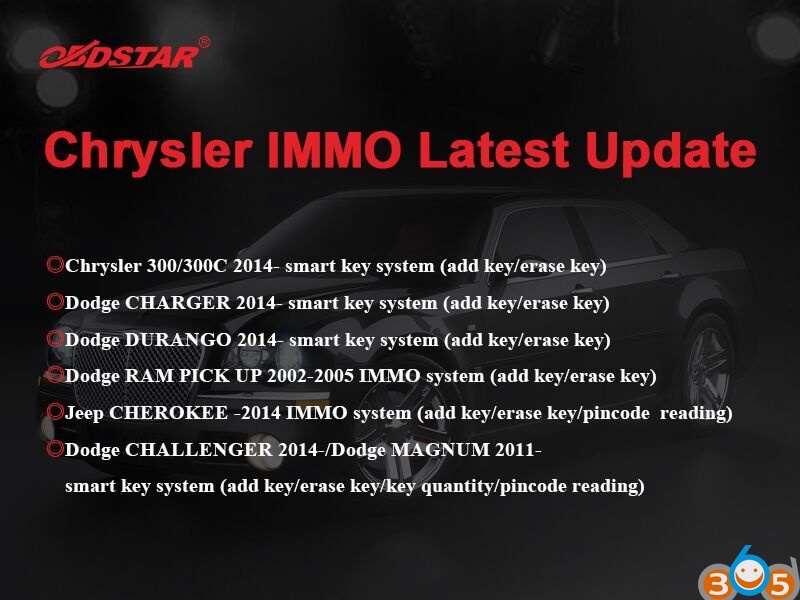 OBDSTAR®

Chrysler IMMO Latest Update

◎Chrysler 300/300C 2014- smart key system (add key/erase key)

◎Dodge CHARGER 2014- smart key system (add key/erase key)

◎Dodge DURANGO 2014- smart key system (add key/erase key)

◎Dodge RAM PICK UP 2002-2005 IMMO system (add key/erase key)

◎Jeep CHEROKEE -2014 IMMO system (add key/erase key/pincode reading)

◎Dodge CHALLENGER 2014-/Dodge MAGNUM 2011- smart key system (add key/erase key/key quantity/pincode reading)

365